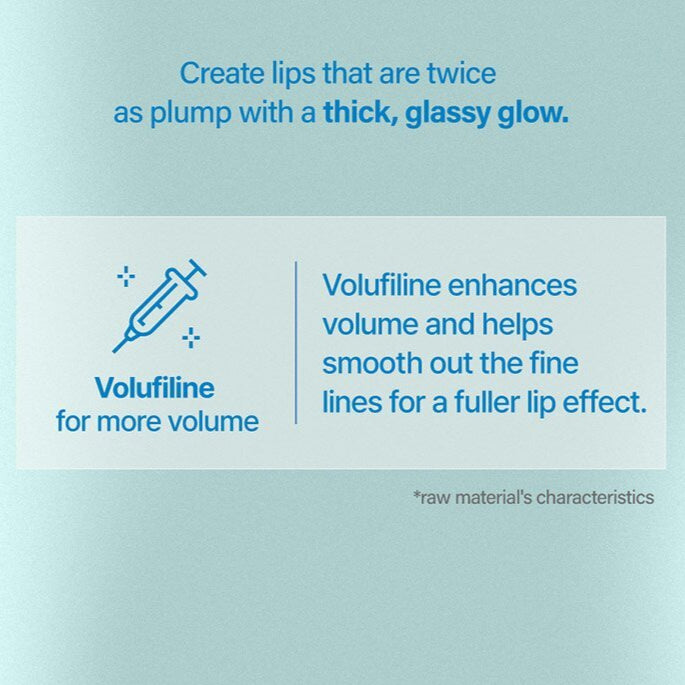 Create lips that are twice as plump with a thick, glassy glow.

Volufiline
for more volume

Volufiline enhances volume and helps smooth out the fine lines for a fuller lip effect.

*raw material's characteristics